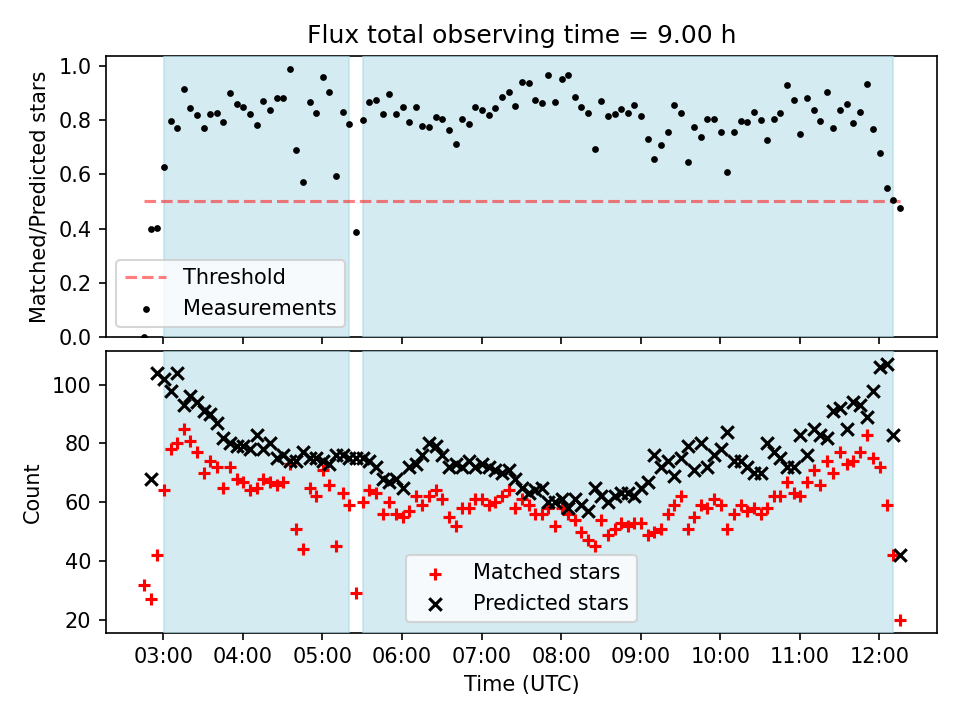 Flux total observing time = 9.00 h

Matched/Predicted stars

1.0
0.8
0.6
0.4
0.2
0.0

Threshold
Measurements

Count

100
80
60
40
20

Matched stars
Predicted stars

03:00 04:00 05:00 06:00 07:00 08:00 09:00 10:00 11:00 12:00

Time (UTC)